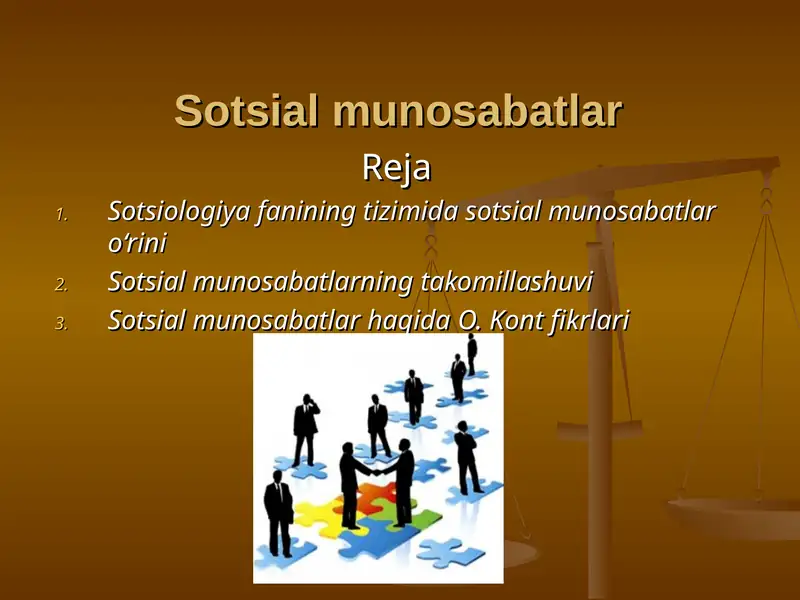 Sotsial munosabatlar

Reja

1. Sotsiologiya fanining tizimida sotsial munosabatlar o‘rini
2. Sotsial munosabatlarning takomillashuvi
3. Sotsial munosabatlar haqida O. Kont fikrlari